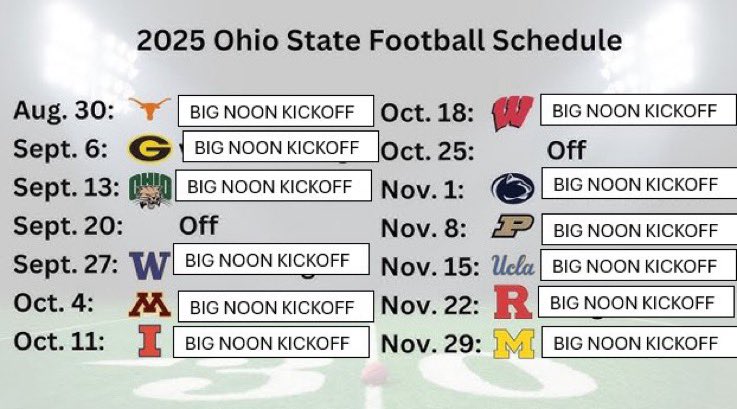 2025 Ohio State Football Schedule

Aug. 30: BIG NOON KICKOFF
Sept. 6: G BIG NOON KICKOFF
Sept. 13: OHIO BIG NOON KICKOFF
Sept. 20: Off
Sept. 27: W BIG NOON KICKOFF
Oct. 4: M BIG NOON KICKOFF
Oct. 11: I BIG NOON KICKOFF

Oct. 18: W BIG NOON KICKOFF
Oct. 25: Off
Nov. 1: BIG NOON KICKOFF
Nov. 8: P BIG NOON KICKOFF
Nov. 15: Ucla BIG NOON KICKOFF
Nov. 22: R BIG NOON KICKOFF
Nov. 29: M BIG NOON KICKOFF